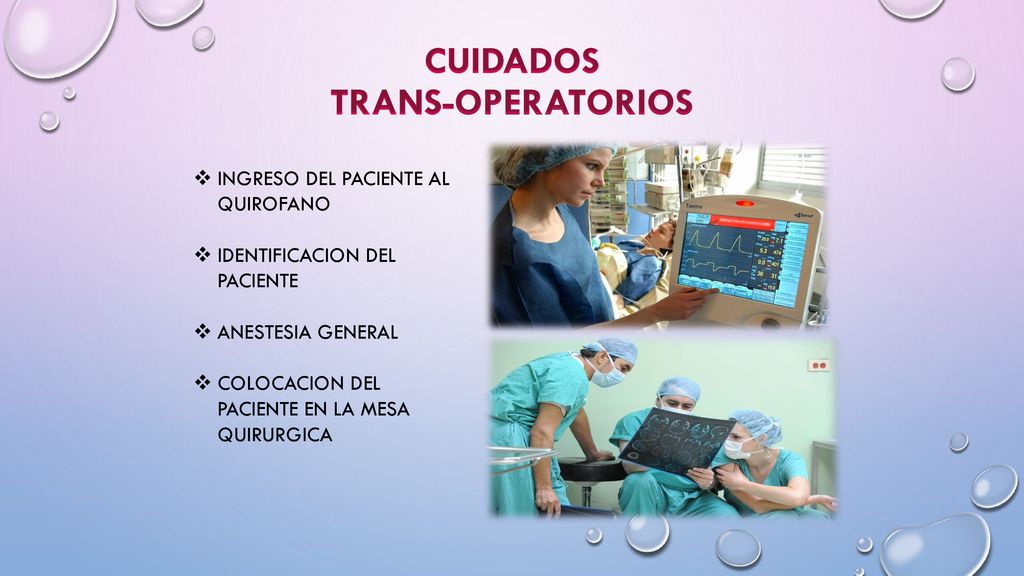 CUIDADOS
TRANS-OPERATORIOS

❖ INGRESO DEL PACIENTE AL QUIROFANO

❖ IDENTIFICACION DEL PACIENTE

❖ ANESTESIA GENERAL

❖ COLOCACION DEL PACIENTE EN LA MESA QUIRURGICA